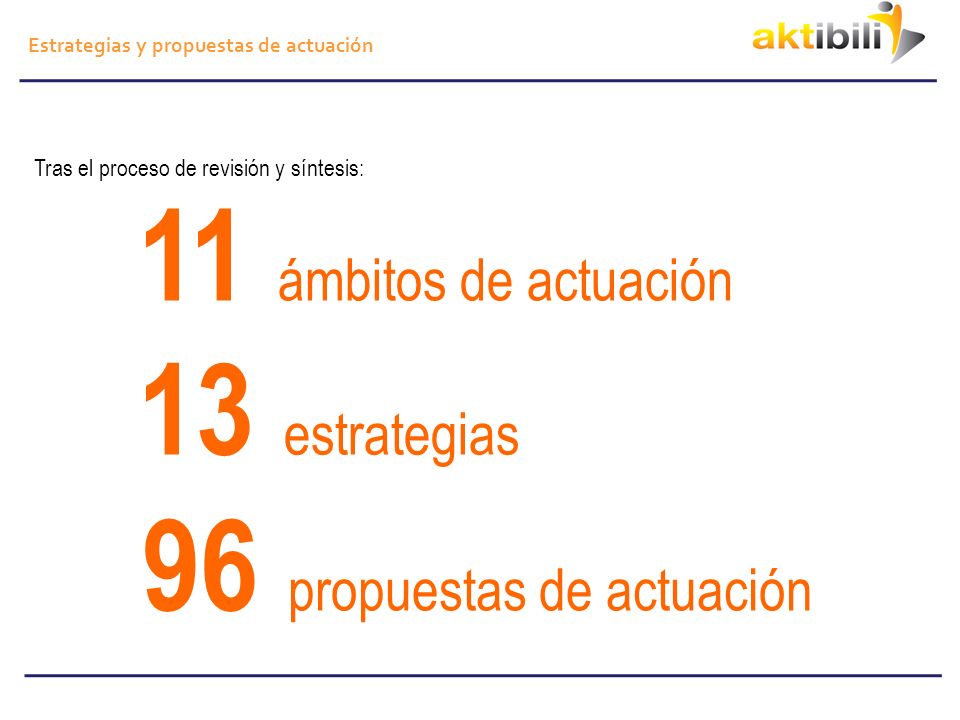 Estrategias y propuestas de actuación

aktibili

Tras el proceso de revisión y síntesis:

11 ámbitos de actuación

13 estrategias

96 propuestas de actuación